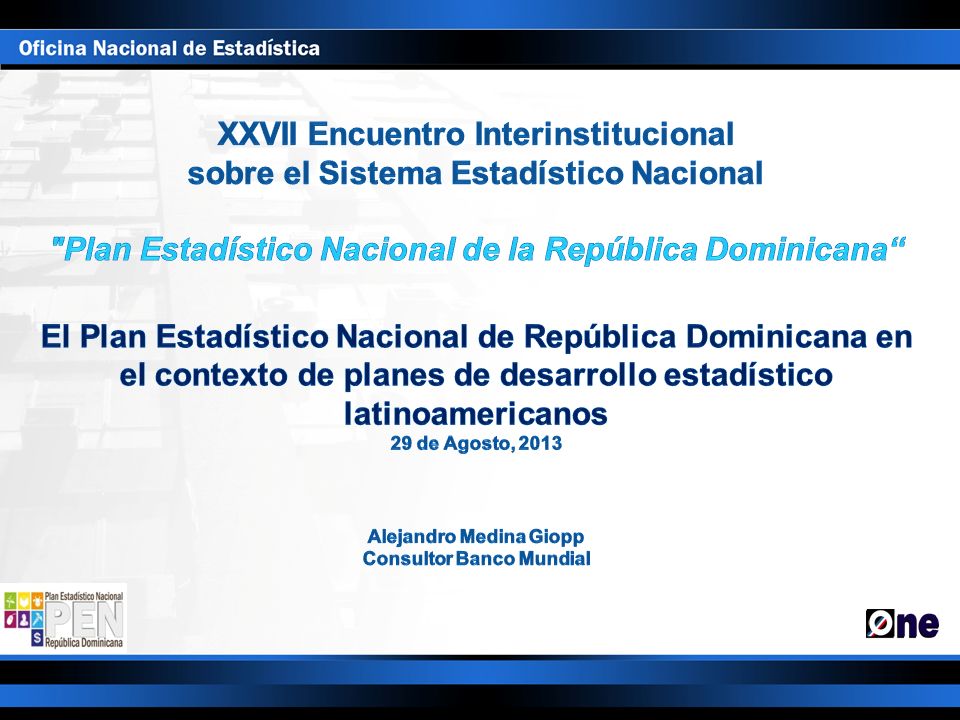 Oficina Nacional de Estadística

XXVII Encuentro Interinstitucional sobre el Sistema Estadístico Nacional

"Plan Estadístico Nacional de la República Dominicana“

El Plan Estadístico Nacional de República Dominicana en el contexto de planes de desarrollo estadístico latinoamericanos
29 de Agosto, 2013

Alejandro Medina Giopp
Consultor Banco Mundial

Plan Estadístico Nacional
PEN
República Dominicana

One